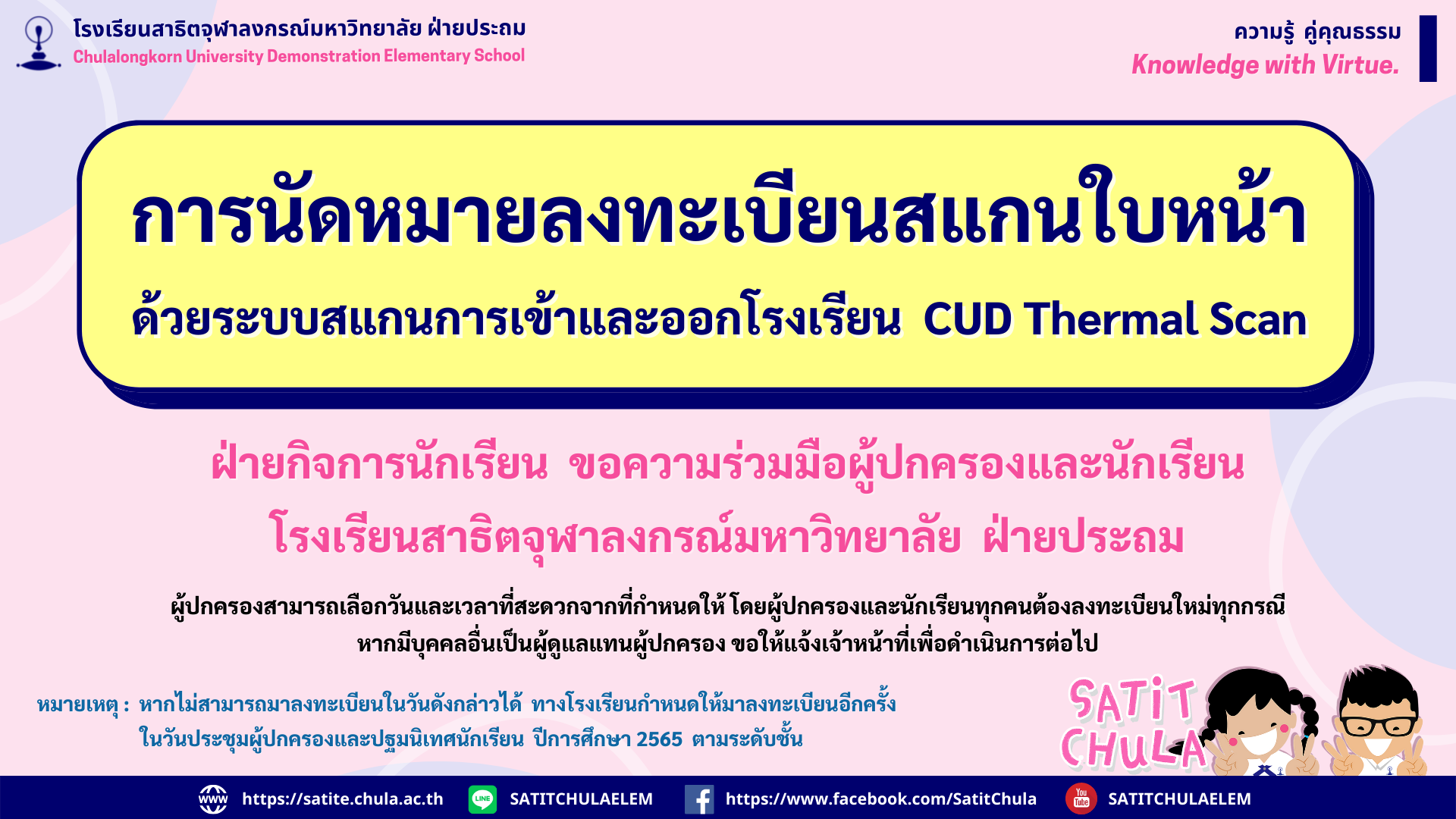 โรงเรียนสาธิตจุฬาลงกรณ์มหาวิทยาลัย ฝ่ายประถม
Chulalongkorn University Demonstration Elementary School

ความรู้ คู่คุณธรรม
Knowledge with Virtue.

การนัดหมายลงทะเบียนสแกนใบหน้า
ด้วยระบบสแกนการเข้าและออกโรงเรียน CUD Thermal Scan

ฝ่ายกิจการนักเรียน ขอความร่วมมือผู้ปกครองและนักเรียน
โรงเรียนสาธิตจุฬาลงกรณ์มหาวิทยาลัย ฝ่ายประถม

ผู้ปกครองสามารถเลือกวันและเวลาที่สะดวกจากที่กำหนดให้ โดยผู้ปกครองและนักเรียนทุกคนต้องลงทะเบียนใหม่ทุกกรณี
หากมีบุคคลอื่นเป็นผู้ดูแลแทนผู้ปกครอง ขอให้แจ้งเจ้าหน้าที่เพื่อดำเนินการต่อไป

หมายเหตุ : หากไม่สามารถมาลงทะเบียนในวันดังกล่าวได้ ทางโรงเรียนกำหนดให้มาลงทะเบียนอีกครั้ง ในวันประชุมผู้ปกครองและปฐมนิเทศนักเรียน ปีการศึกษา 2565 ตามระดับชั้น

SATIT CHULA

www https://satite.chula.ac.th LINE SATITCHULAELEM https://www.facebook.com/SatitChula You Tube SATITCHULAELEM